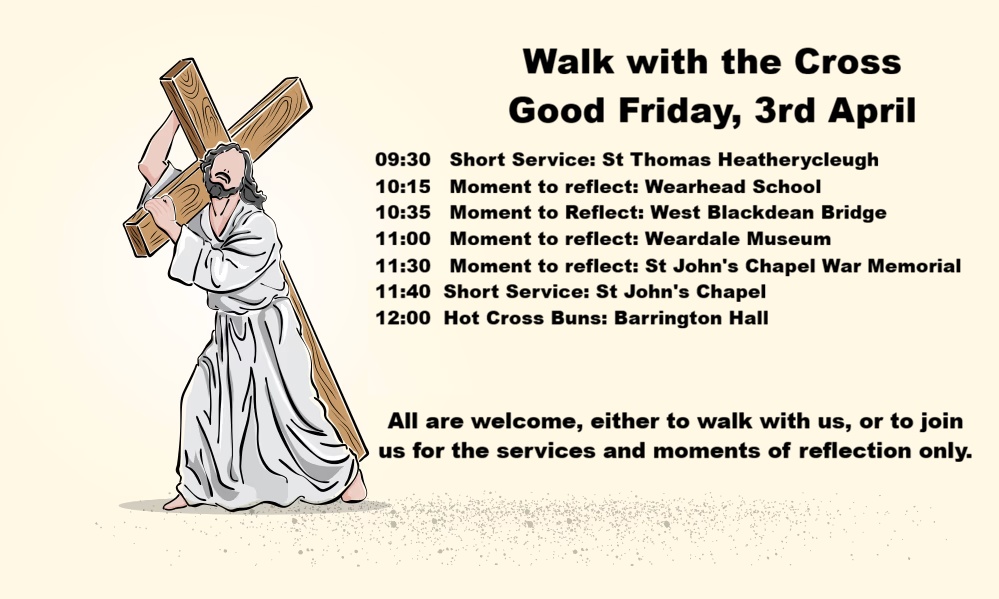 Walk with the Cross
Good Friday, 3rd April

09:30 Short Service: St Thomas Heatherycleugh
10:15 Moment to reflect: Wearhead School
10:35 Moment to Reflect: West Blackdean Bridge
11:00 Moment to reflect: Weardale Museum
11:30 Moment to reflect: St John's Chapel War Memorial
11:40 Short Service: St John's Chapel
12:00 Hot Cross Buns: Barrington Hall

All are welcome, either to walk with us, or to join us for the services and moments of reflection only.